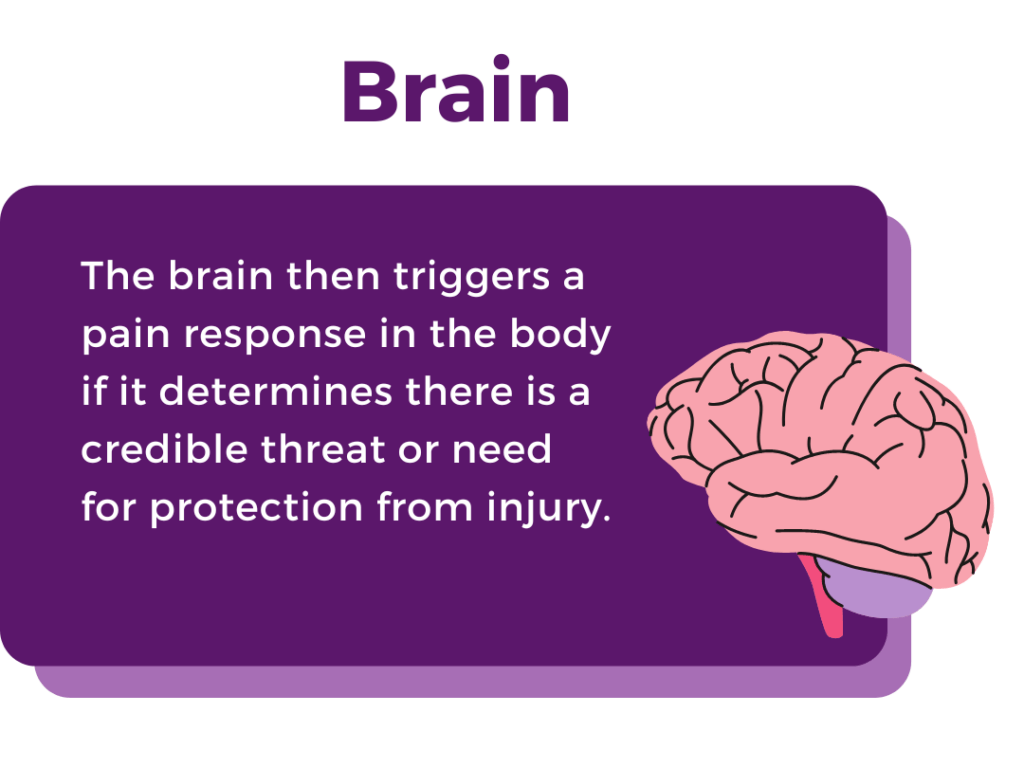 Brain

The brain then triggers a pain response in the body if it determines there is a credible threat or need for protection from injury.